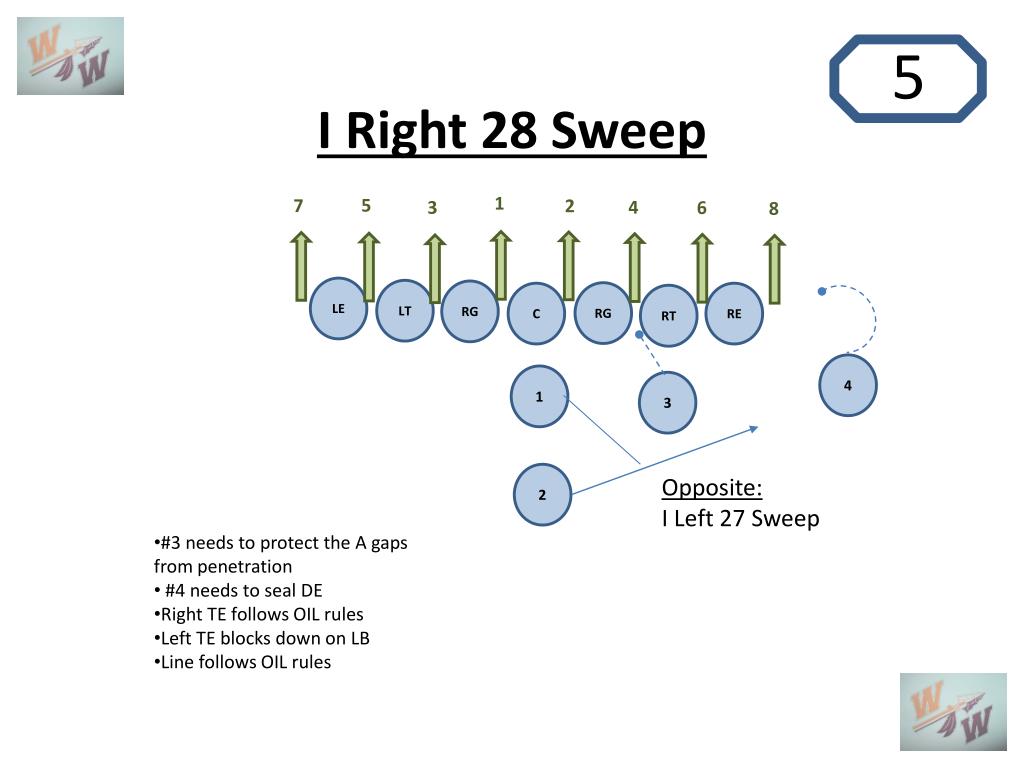 W W

5

I Right 28 Sweep

7 5 3 1 2 4 6 8

LE LT RG C RG RT RE

1 3 4

2

Opposite:
I Left 27 Sweep

•#3 needs to protect the A gaps from penetration
• #4 needs to seal DE
•Right TE follows OIL rules
•Left TE blocks down on LB
•Line follows OIL rules

W W